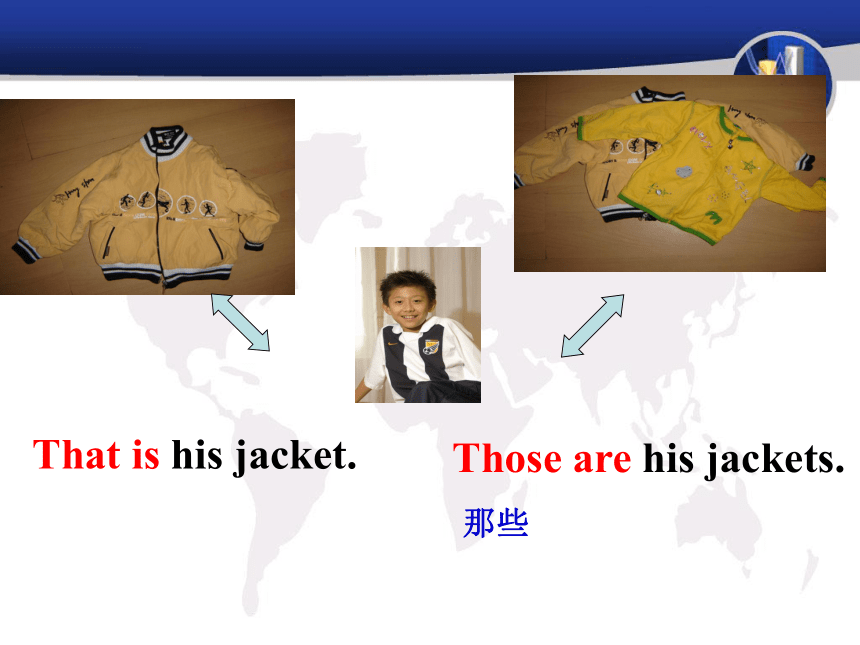 That is his jacket.

Those are his jackets.

那些